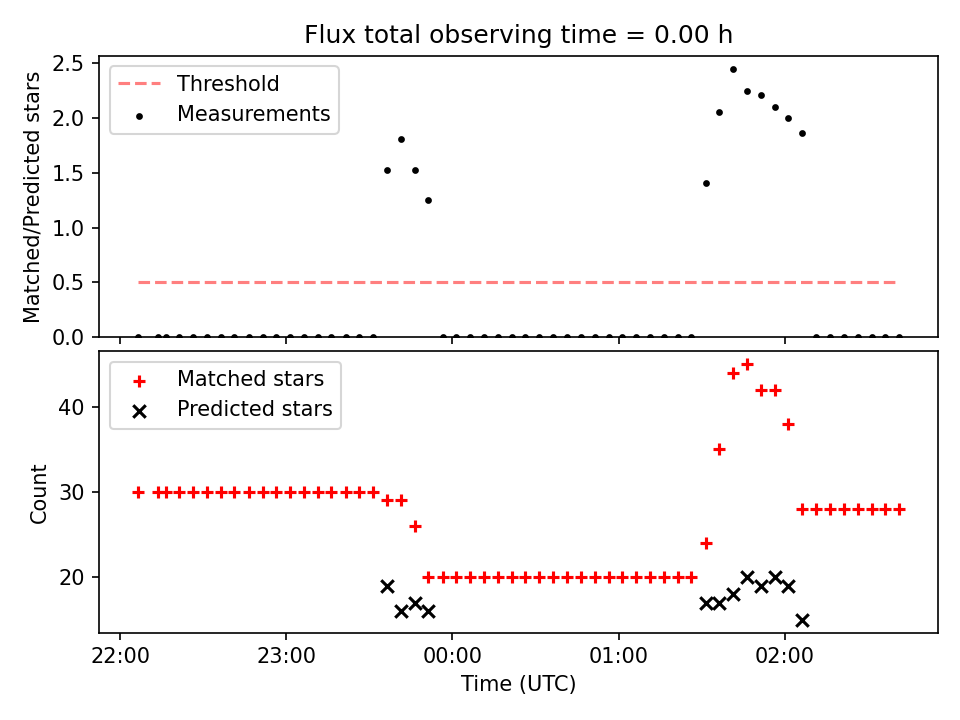 Flux total observing time = 0.00 h

Threshold
Measurements

Matched/Predicted stars

2.5
2.0
1.5
1.0
0.5
0.0

Matched stars
Predicted stars

Count

40
30
20

22:00
23:00
00:00
01:00
02:00

Time (UTC)